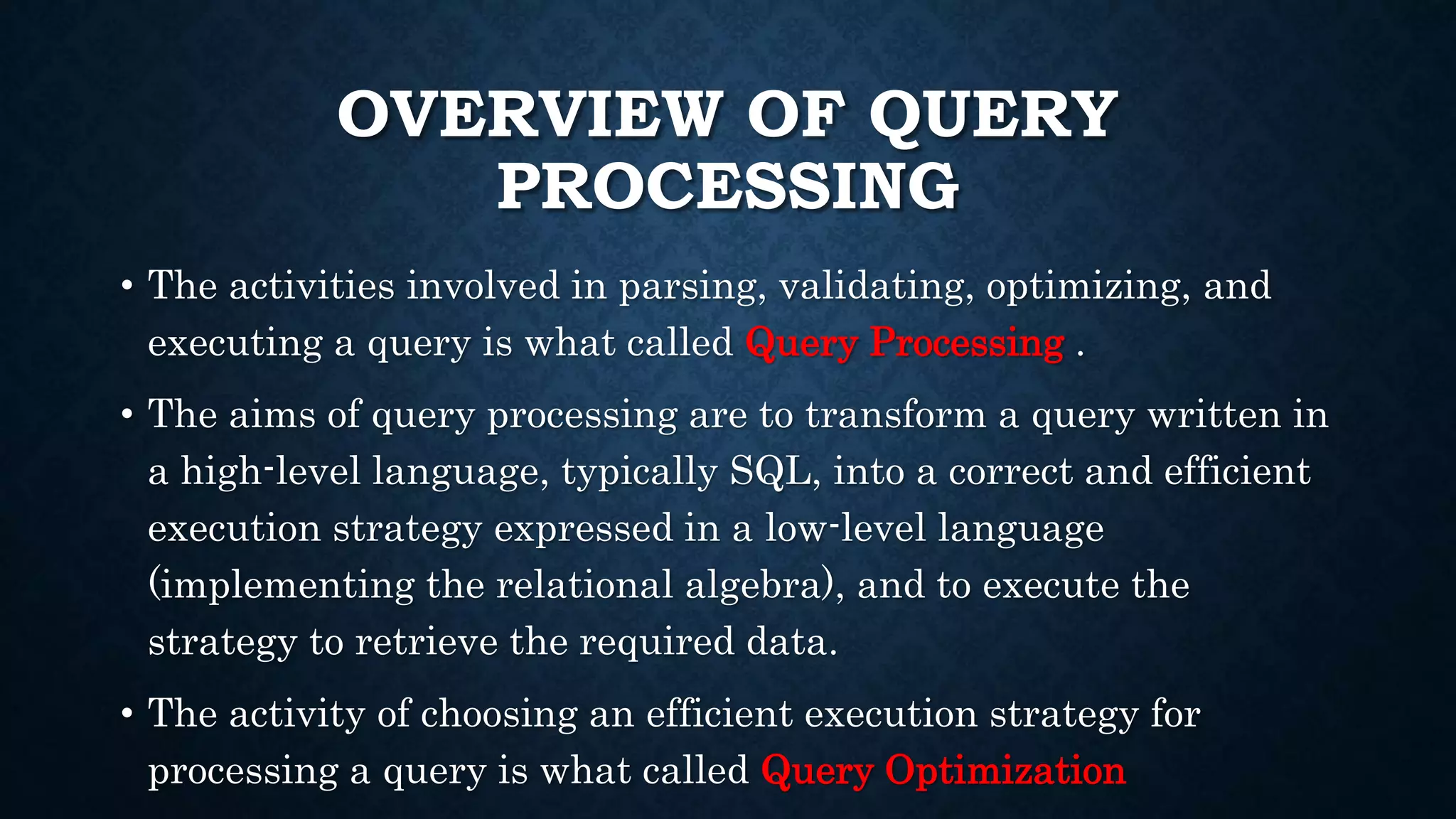 OVERVIEW OF QUERY PROCESSING

• The activities involved in parsing, validating, optimizing, and executing a query is what called Query Processing .

• The aims of query processing are to transform a query written in a high-level language, typically SQL, into a correct and efficient execution strategy expressed in a low-level language (implementing the relational algebra), and to execute the strategy to retrieve the required data.

• The activity of choosing an efficient execution strategy for processing a query is what called Query Optimization